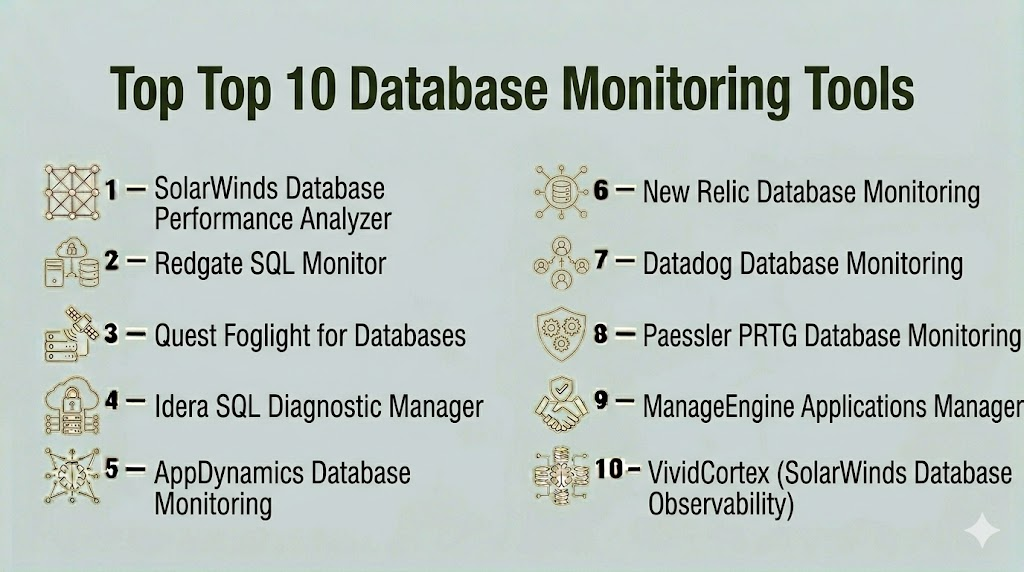 Top Top 10 Database Monitoring Tools

1 — SolarWinds Database Performance Analyzer

2 — Redgate SQL Monitor

3 — Quest Foglight for Databases

4 — Idera SQL Diagnostic Manager

5 — AppDynamics Database Monitoring

6 — New Relic Database Monitoring

7 — Datadog Database Monitoring

8 — Paessler PRTG Database Monitoring

9 — ManageEngine Applications Manager

10 — VividCortex (SolarWinds Database Observability)